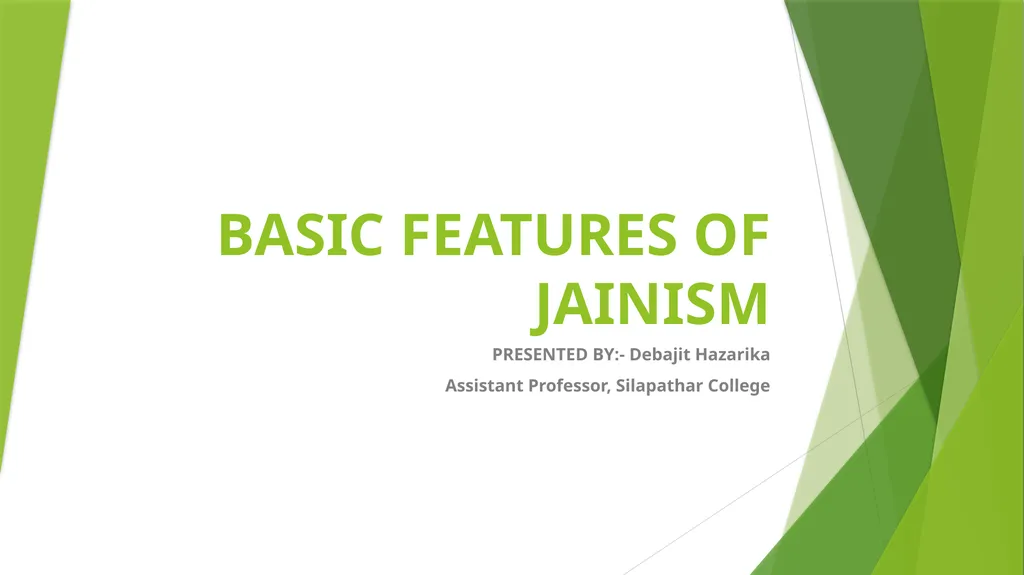 BASIC FEATURES OF JAINISM

PRESENTED BY:- Debajit Hazarika

Assistant Professor, Silapathar College